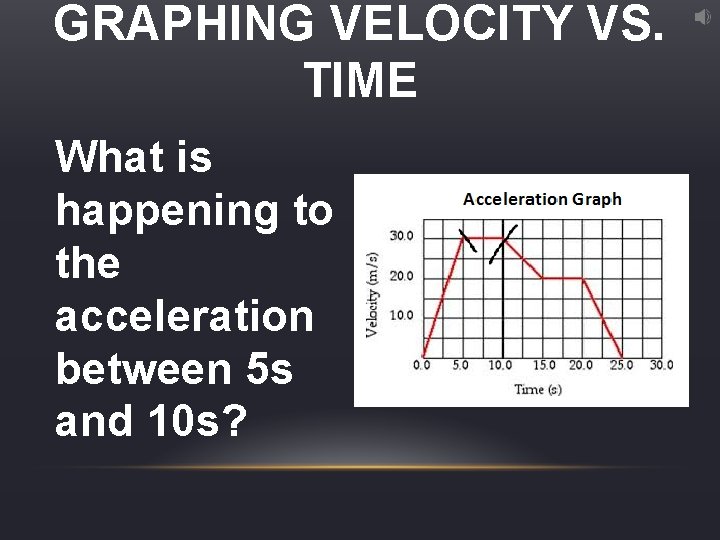 GRAPHING VELOCITY VS. TIME

What is happening to the acceleration between 5s and 10s?

Acceleration Graph

Velocity (m/s)

30.0
20.0
10.0

0.0 5.0 10.0 15.0 20.0 25.0 30.0

Time (s)